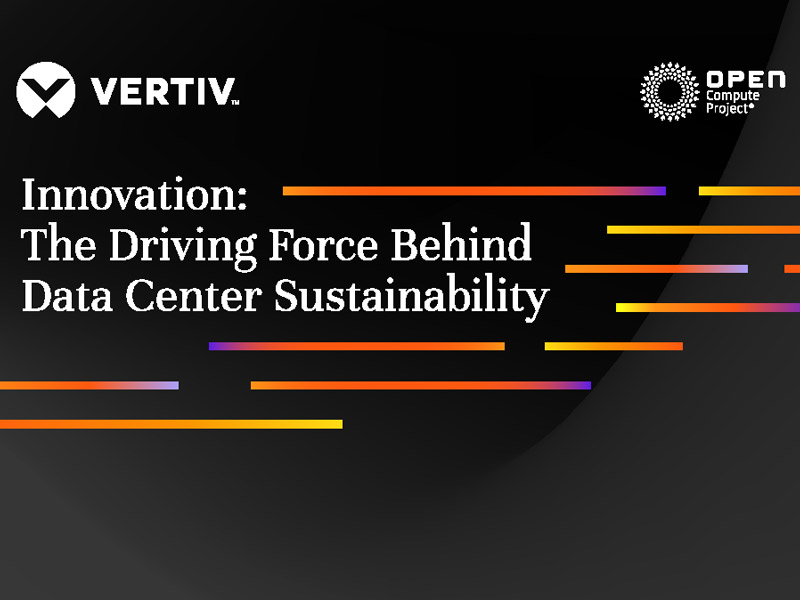 VERTIV™

OPEN Compute Project®

Innovation:
The Driving Force Behind Data Center Sustainability